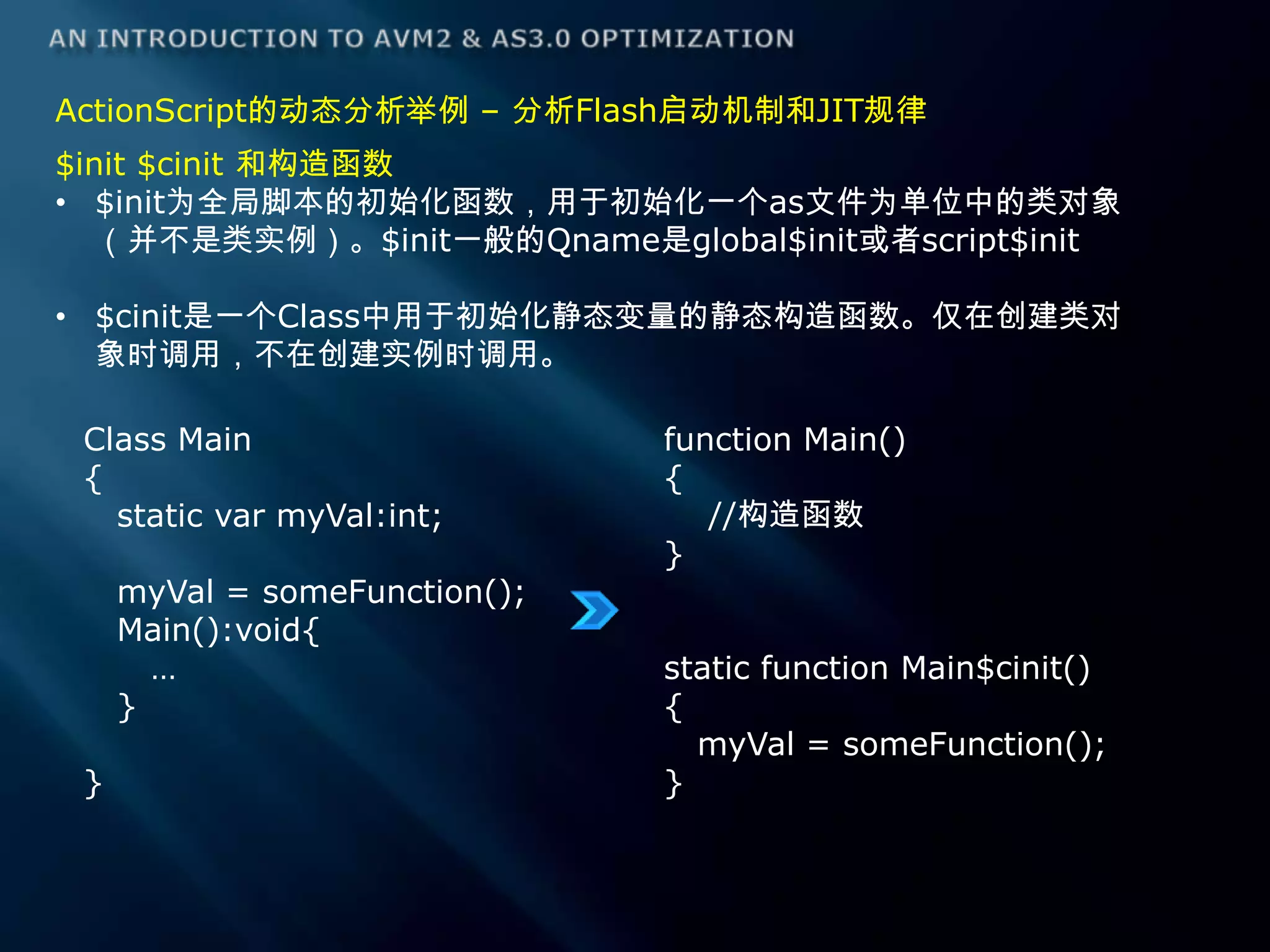 AN INTRODUCTION TO AVM2 & AS3.0 OPTIMIZATION

ActionScript的动态分析举例 – 分析Flash启动机制和JIT规律

$init $cinit 和构造函数

• $init为全局脚本的初始化函数，用于初始化一个as文件为单位中的类对象（并不是类实例）。$init一般的Qname是global$init或者script$init

• $cinit是一个Class中用于初始化静态变量的静态构造函数。仅在创建类对象时调用，不在创建实例时调用。

Class Main
{
static var myVal:int;

myVal = someFunction();
Main():void{
...
}

}

function Main()
{
//构造函数
}

static function Main$cinit()
{
myVal = someFunction();
}